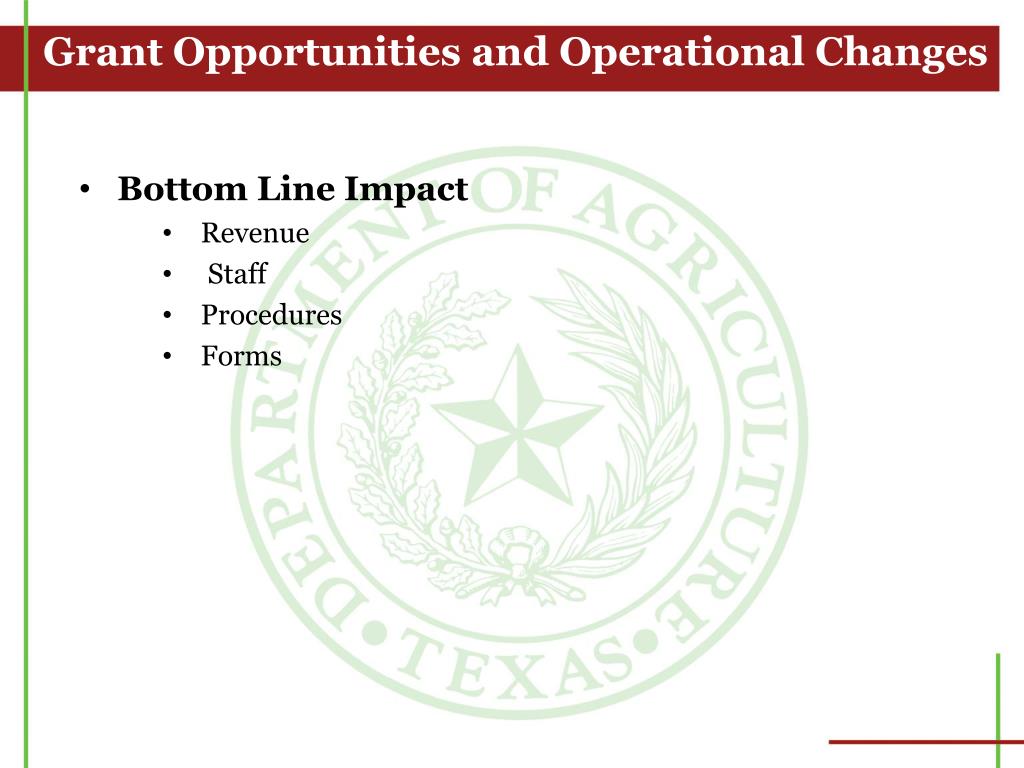 Grant Opportunities and Operational Changes

• Bottom Line Impact
  • Revenue
  • Staff
  • Procedures
  • Forms

DEPARTMENT OF AGRICULTURE • TEXAS •